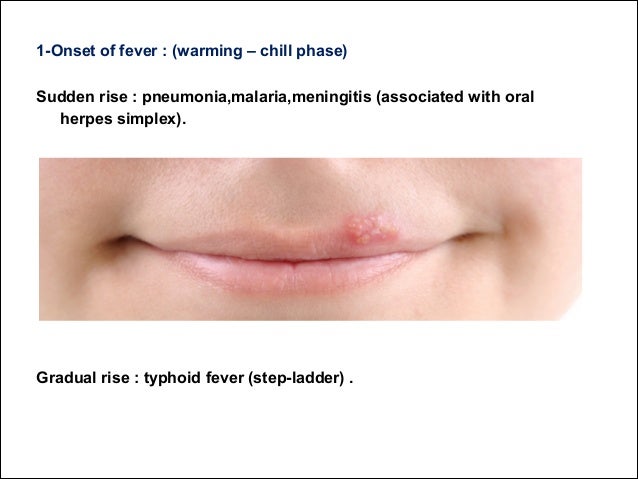 1-Onset of fever : (warming – chill phase)

Sudden rise : pneumonia,malaria,meningitis (associated with oral herpes simplex).

Gradual rise : typhoid fever (step-ladder) .